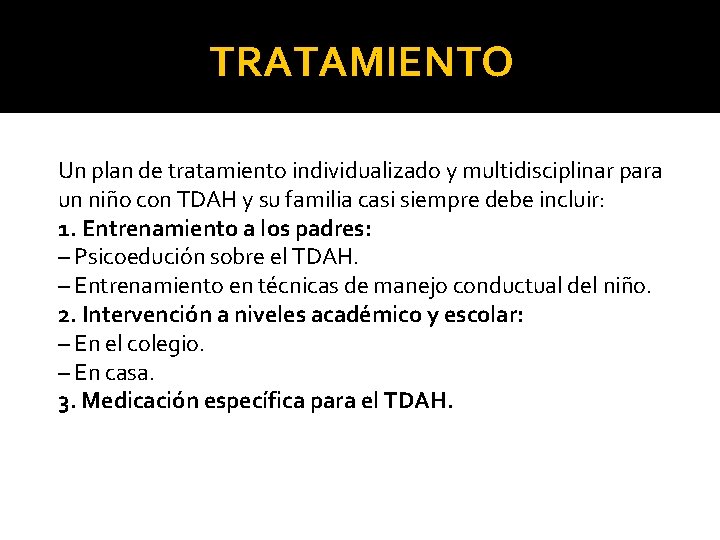 TRATAMIENTO

Un plan de tratamiento individualizado y multidisciplinar para un niño con TDAH y su familia casi siempre debe incluir:
1. Entrenamiento a los padres:
– Psicoedución sobre el TDAH.
– Entrenamiento en técnicas de manejo conductual del niño.
2. Intervención a niveles académico y escolar:
– En el colegio.
– En casa.
3. Medicación específica para el TDAH.